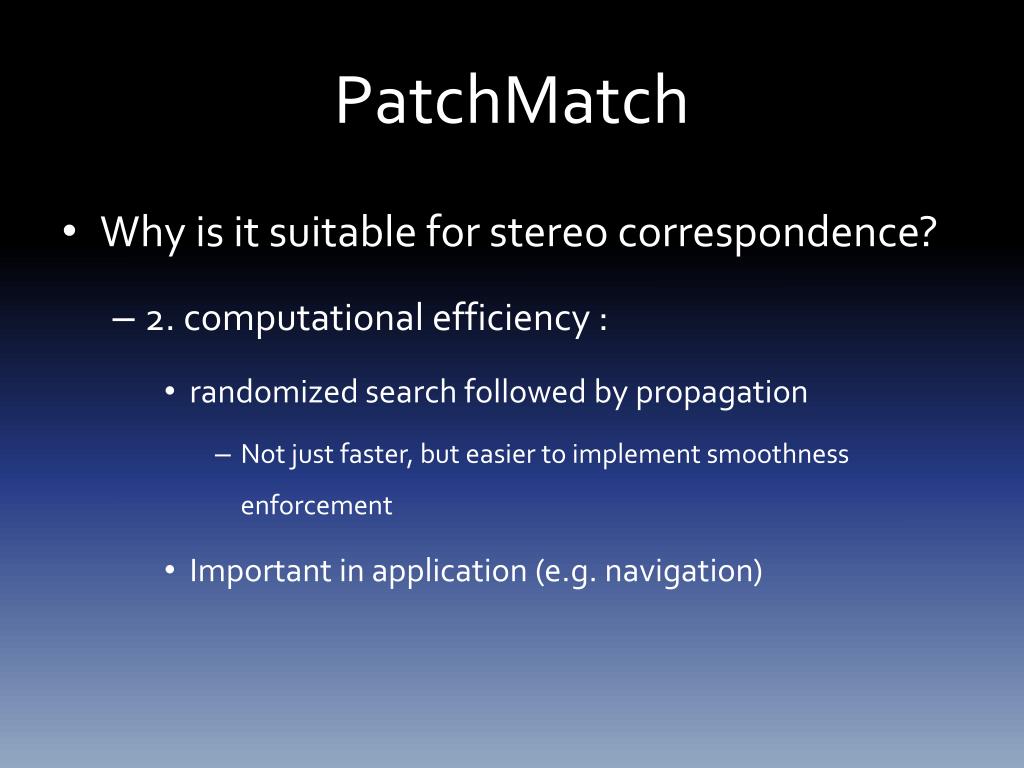 PatchMatch

• Why is it suitable for stereo correspondence?

– 2. computational efficiency :

• randomized search followed by propagation

– Not just faster, but easier to implement smoothness enforcement

• Important in application (e.g. navigation)